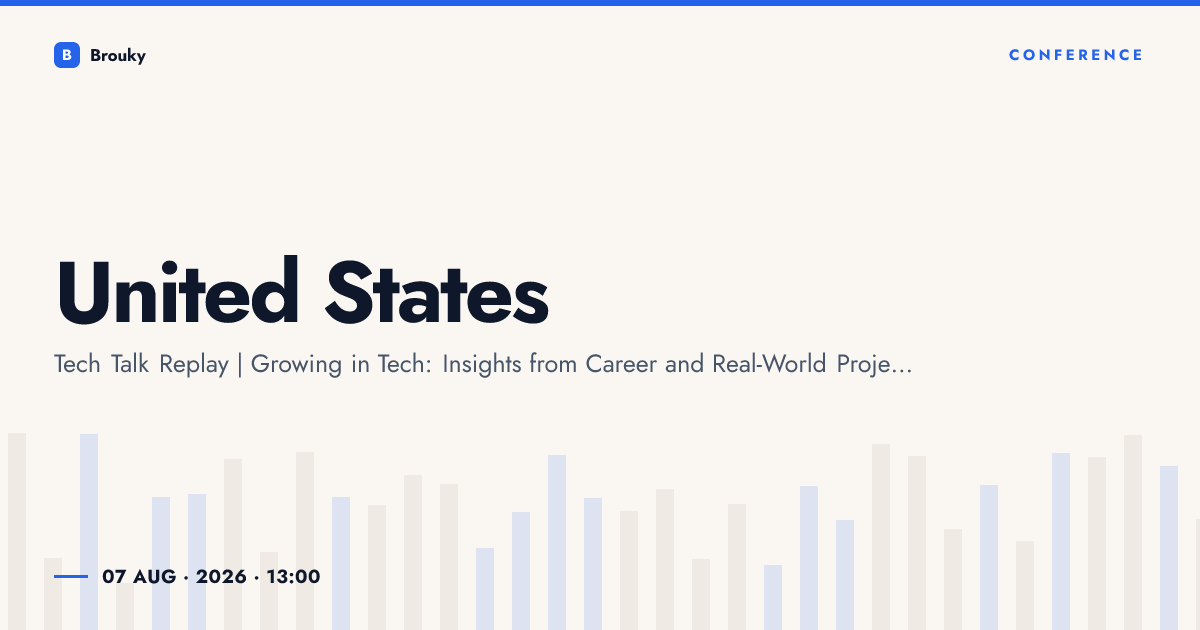 B Brouky

CONFERENCE

United States

Tech Talk Replay | Growing in Tech: Insights from Career and Real-World Proje...

07 AUG · 2026 · 13:00